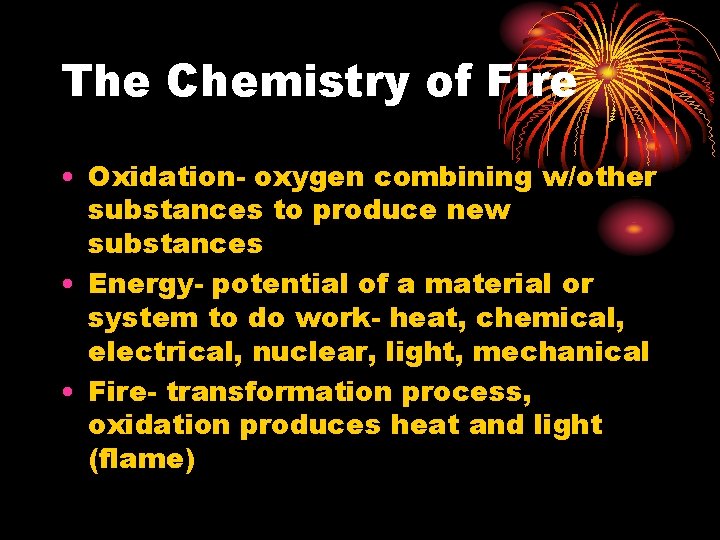 The Chemistry of Fire

• Oxidation- oxygen combining w/other substances to produce new substances
• Energy- potential of a material or system to do work- heat, chemical, electrical, nuclear, light, mechanical
• Fire- transformation process, oxidation produces heat and light (flame)